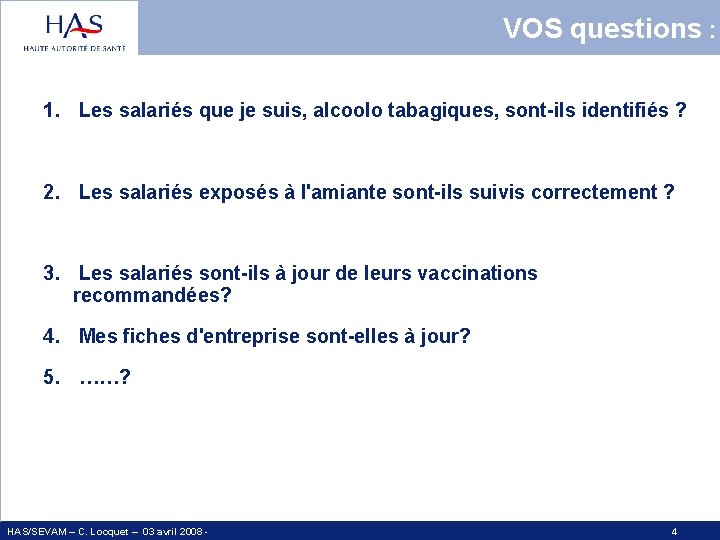 HAS
HAUTE AUTORITÉ DE SANTÉ

VOS questions :

1. Les salariés que je suis, alcoolo tabagiques, sont-ils identifiés ?

2. Les salariés exposés à l'amiante sont-ils suivis correctement ?

3. Les salariés sont-ils à jour de leurs vaccinations recommandées?

4. Mes fiches d'entreprise sont-elles à jour?

5. ……?

HAS/SEVAM – C. Locquet – 03 avril 2008 -

4